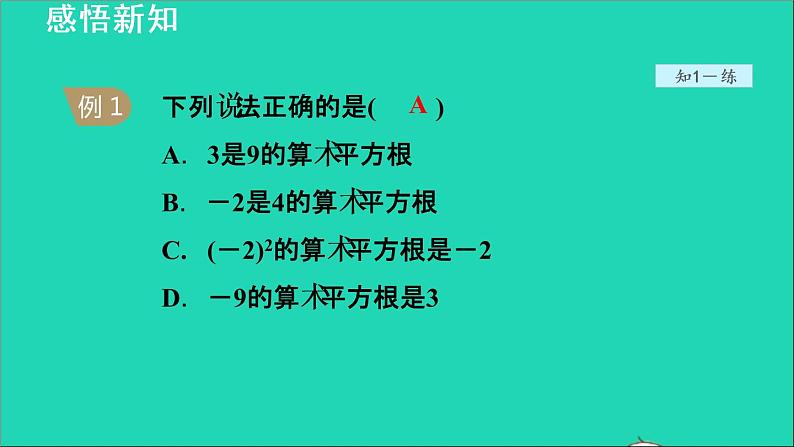 感悟新知

知1－练

例 1 下列说法正确的是( A )

A. 3是9的算术平方根

B. －2是4的算术平方根

C. $(-2)^2$的算术平方根是－2

D. －9的算术平方根是3